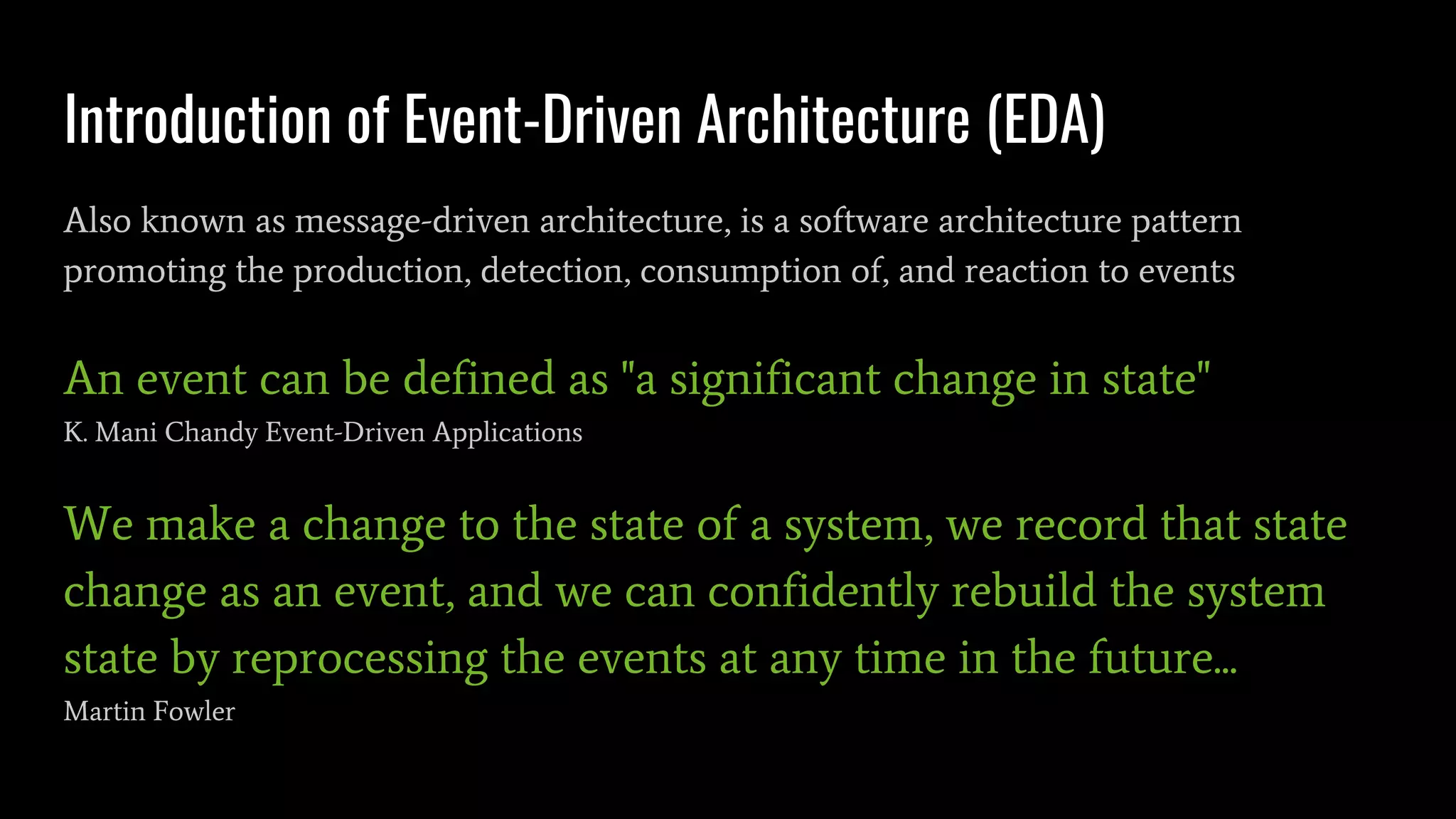 Introduction of Event-Driven Architecture (EDA)

Also known as message-driven architecture, is a software architecture pattern promoting the production, detection, consumption of, and reaction to events

An event can be defined as "a significant change in state"
K. Mani Chandy Event-Driven Applications

We make a change to the state of a system, we record that state change as an event, and we can confidently rebuild the system state by reprocessing the events at any time in the future...
Martin Fowler